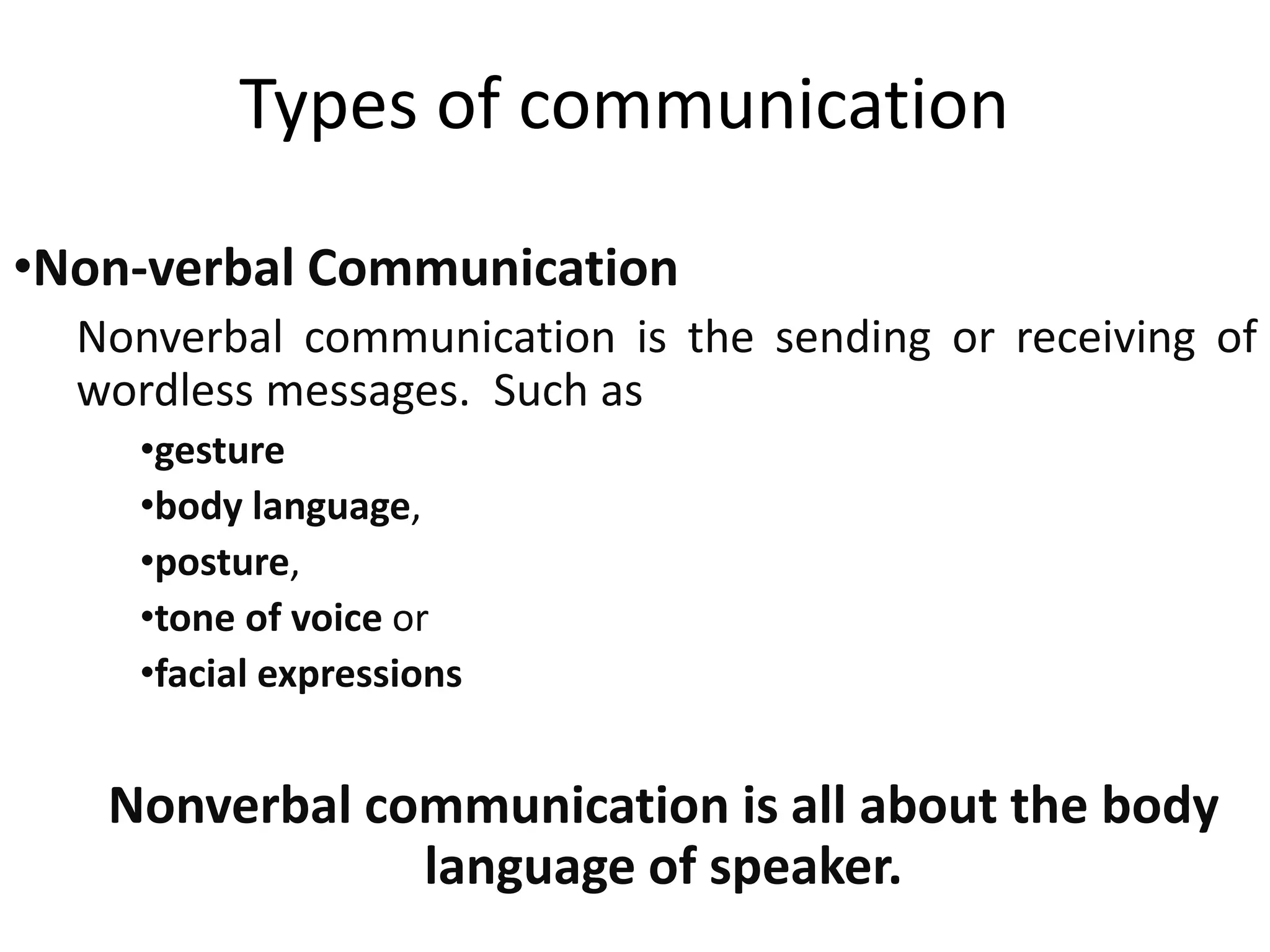 Types of communication

•Non-verbal Communication

Nonverbal communication is the sending or receiving of wordless messages. Such as

•gesture
•body language,
•posture,
•tone of voice or
•facial expressions

Nonverbal communication is all about the body language of speaker.